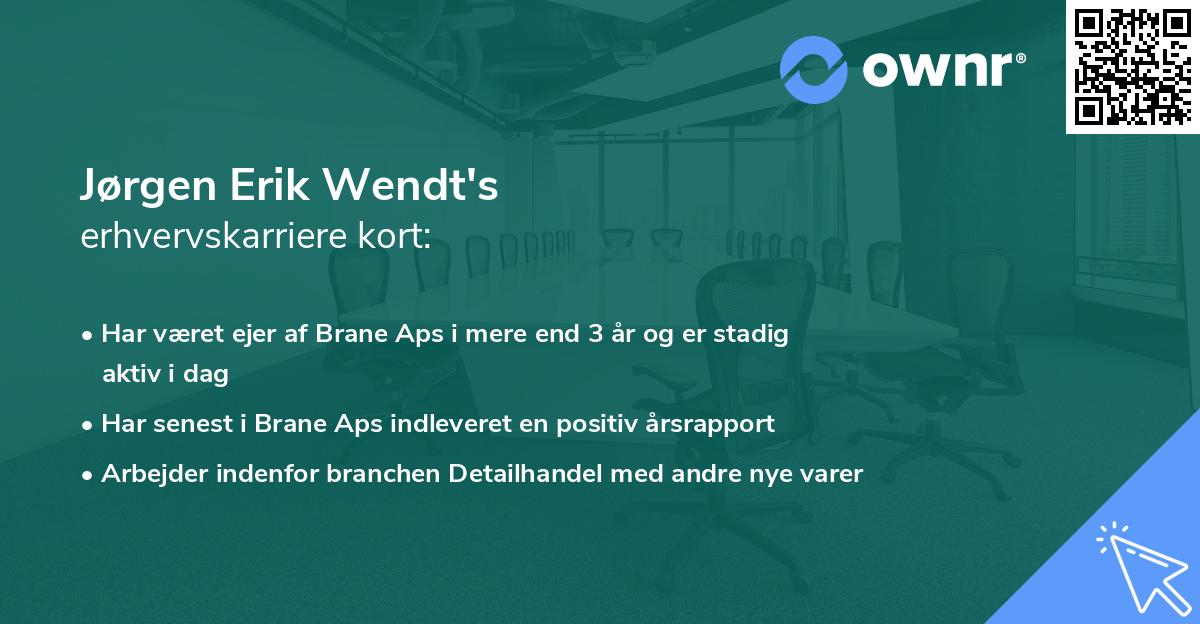 ownr®

Jørgen Erik Wendt's
erhvervskarriere kort:

• Har været ejer af Brane Aps i mere end 3 år og er stadig aktiv i dag
• Har senest i Brane Aps indleveret en positiv årsrapport
• Arbejder indenfor branchen Detailhandel med andre nye varer